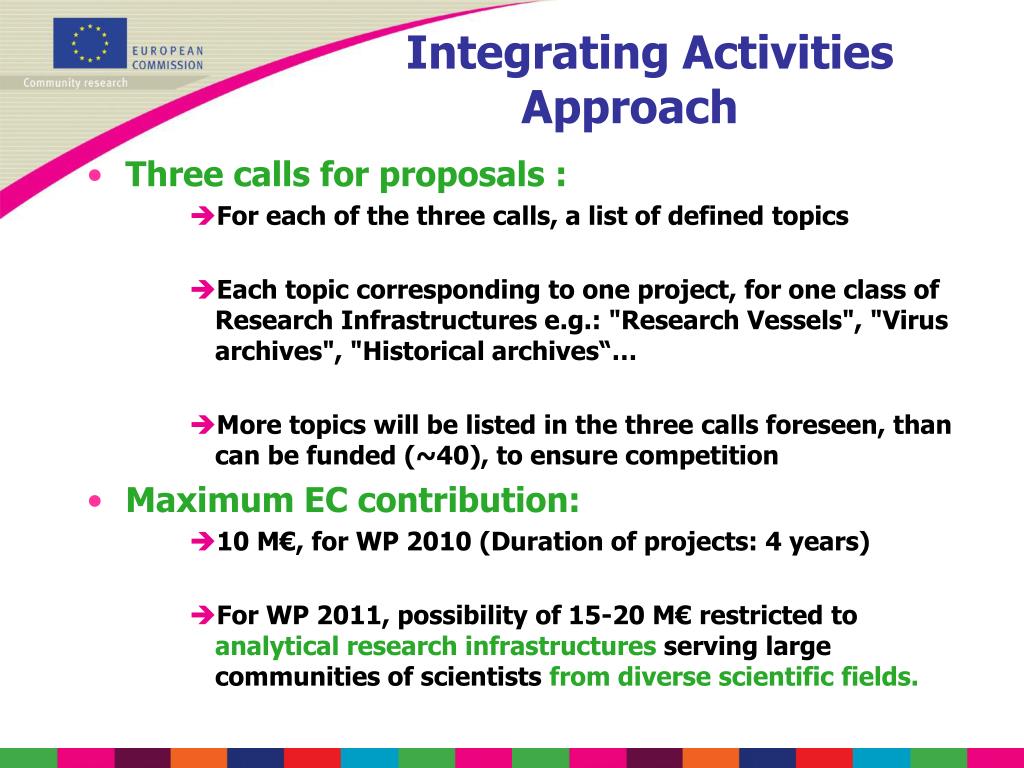 EUROPEAN COMMISSION
Community research

Integrating Activities Approach

• Three calls for proposals :

➔For each of the three calls, a list of defined topics

➔Each topic corresponding to one project, for one class of Research Infrastructures e.g.: "Research Vessels", "Virus archives", "Historical archives“…

➔More topics will be listed in the three calls foreseen, than can be funded (~40), to ensure competition

• Maximum EC contribution:

➔10 M€, for WP 2010 (Duration of projects: 4 years)

➔For WP 2011, possibility of 15-20 M€ restricted to analytical research infrastructures serving large communities of scientists from diverse scientific fields.